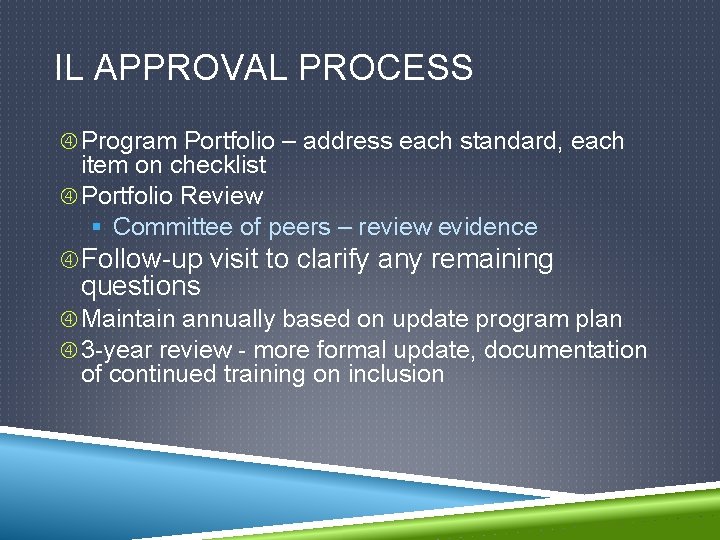 IL APPROVAL PROCESS

④ Program Portfolio – address each standard, each item on checklist
④ Portfolio Review
▪ Committee of peers – review evidence
④ Follow-up visit to clarify any remaining questions
④ Maintain annually based on update program plan
④ 3-year review - more formal update, documentation of continued training on inclusion